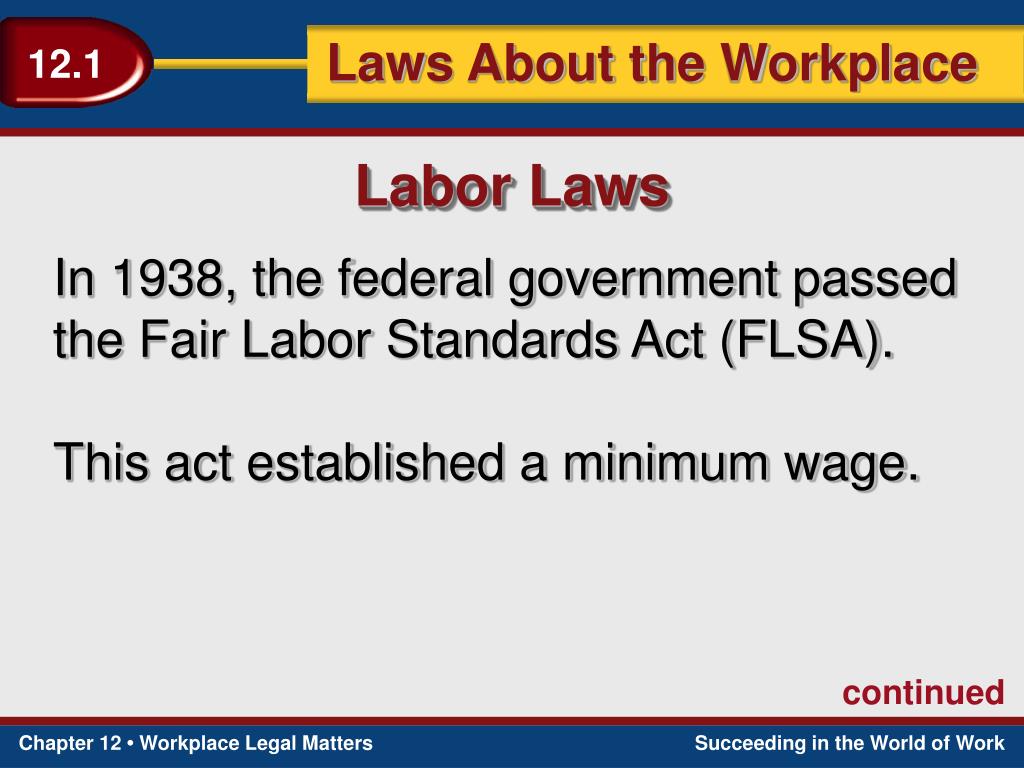 12.1

Laws About the Workplace

Labor Laws

In 1938, the federal government passed the Fair Labor Standards Act (FLSA).

This act established a minimum wage.

continued

Chapter 12 • Workplace Legal Matters

Succeeding in the World of Work